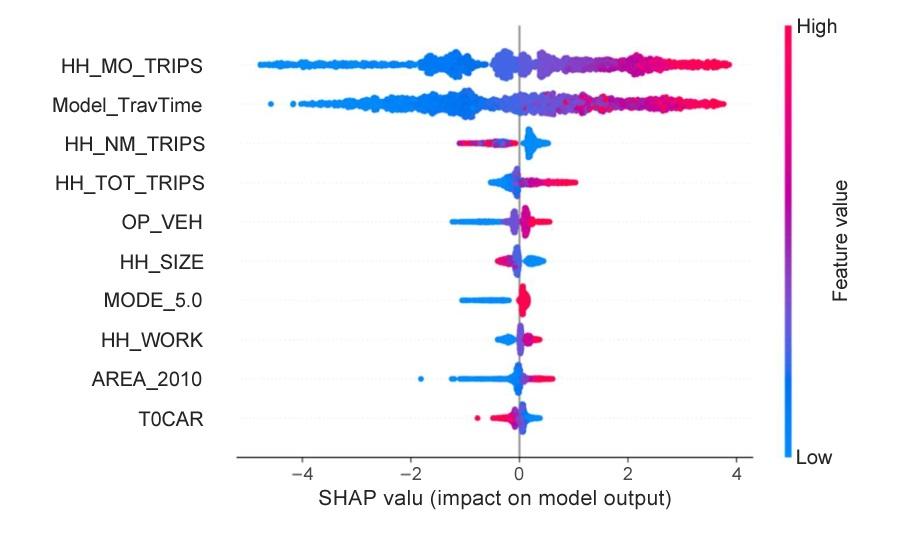 HH_MO_TRIPS
Model_TravTime
HH_NM_TRIPS
HH_TOT_TRIPS
OP_VEH
HH_SIZE
MODE_5.0
HH_WORK
AREA_2010
T0CAR

−4
−2
0
2
4
SHAP valu (impact on model output)

High
Feature value
Low